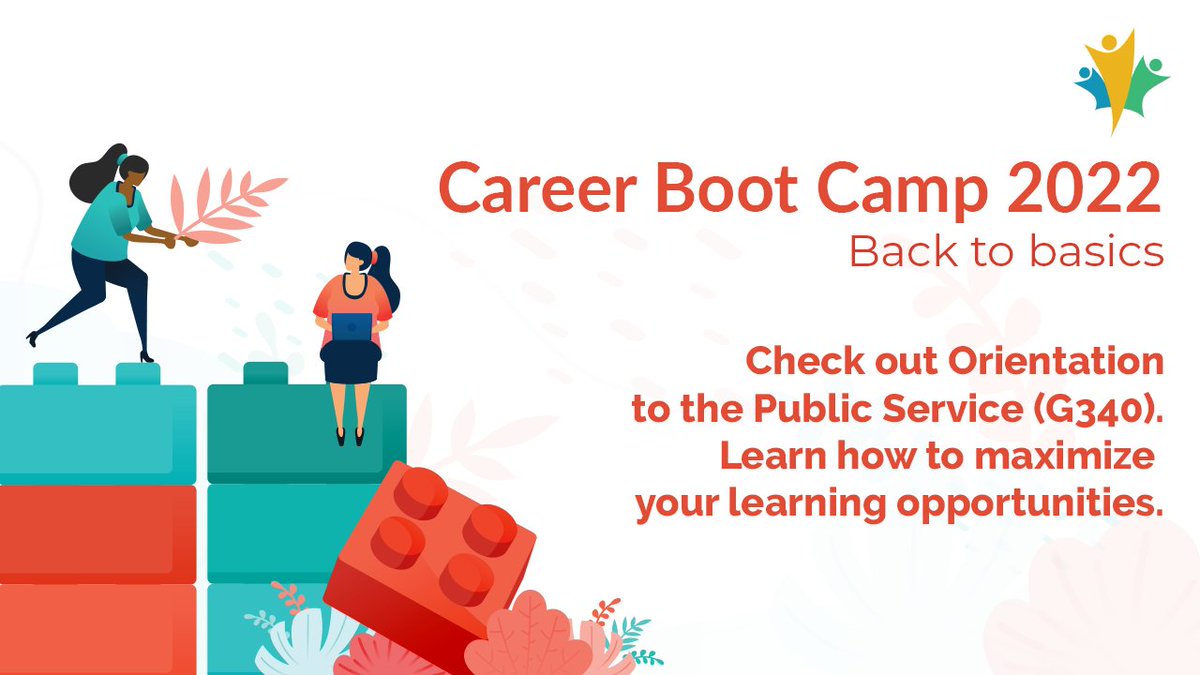 Career Boot Camp 2022
Back to basics

Check out Orientation to the Public Service (G340). Learn how to maximize your learning opportunities.